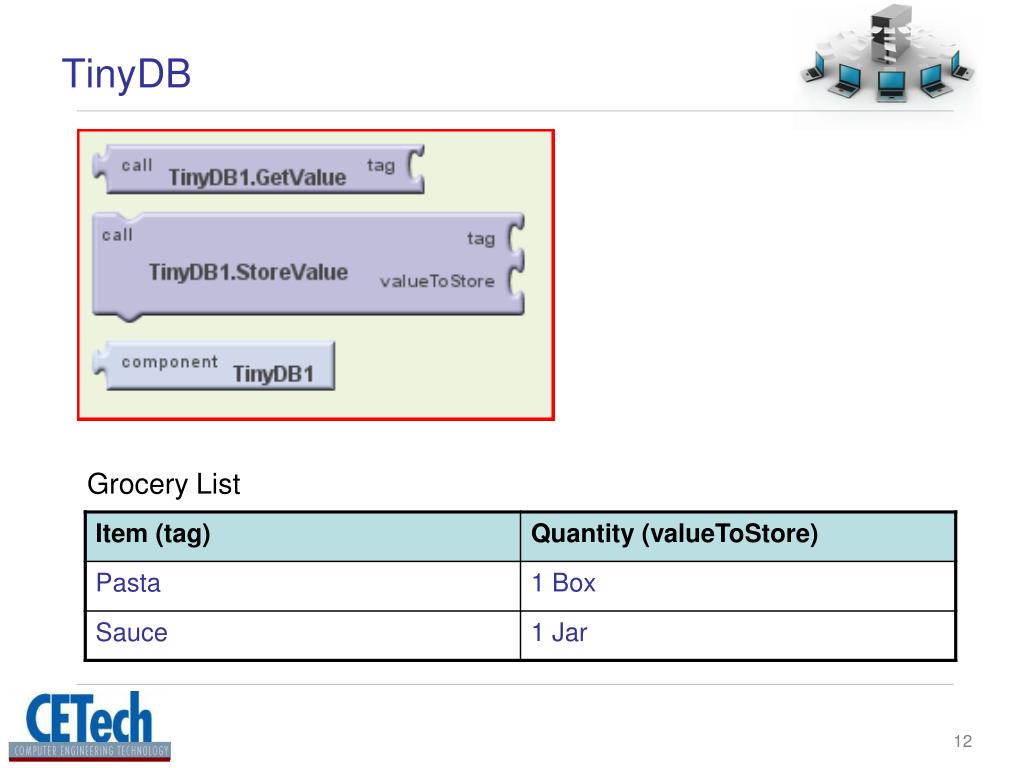 TinyDB

call TinyDB1.GetValue tag

call TinyDB1.StoreValue tag valueToStore

component TinyDB1

Grocery List

| Item (tag) | Quantity (valueToStore) |
|---|---|
| Pasta | 1 Box |
| Sauce | 1 Jar |

CETech
COMPUTER ENGINEERING TECHNOLOGY

12